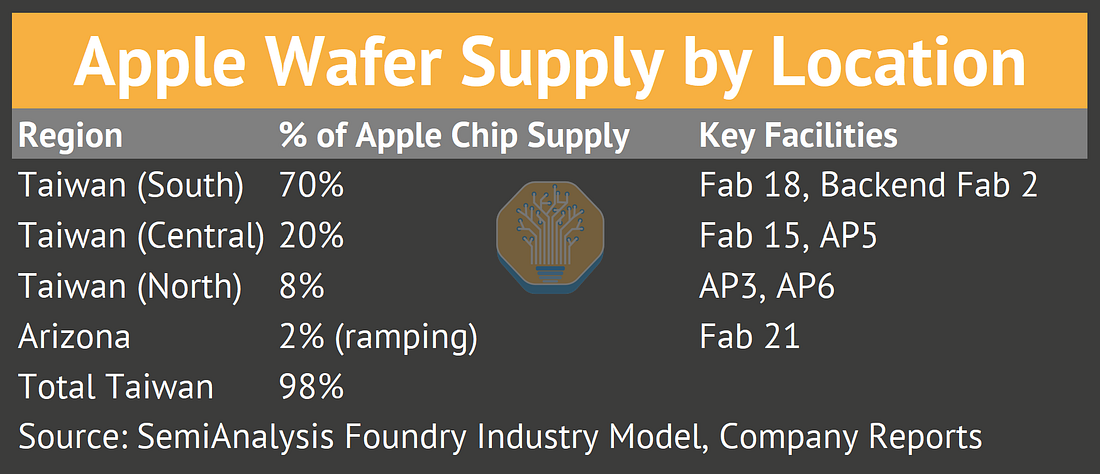 Apple Wafer Supply by Location

| Region | % of Apple Chip Supply | Key Facilities |
|---|---|---|
| Taiwan (South) | 70% | Fab 18, Backend Fab 2 |
| Taiwan (Central) | 20% | Fab 15, AP5 |
| Taiwan (North) | 8% | AP3, AP6 |
| Arizona | 2% (ramping) | Fab 21 |
| Total Taiwan | 98% | |

Source: SemiAnalysis Foundry Industry Model, Company Reports